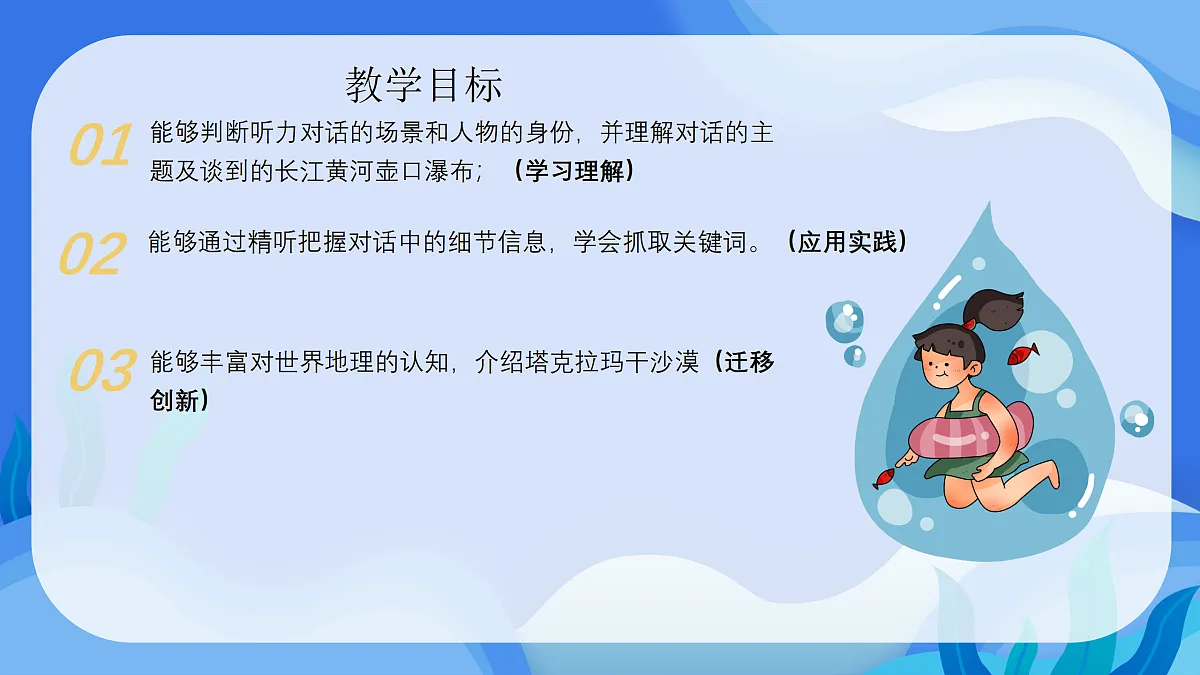 教学目标

01 能够判断听力对话的场景和人物的身份，并理解对话的主题及谈到的长江黄河壶口瀑布；（学习理解）

02 能够通过精听把握对话中的细节信息，学会抓取关键词。（应用实践）

03 能够丰富对世界地理的认知，介绍塔克拉玛干沙漠（迁移创新）